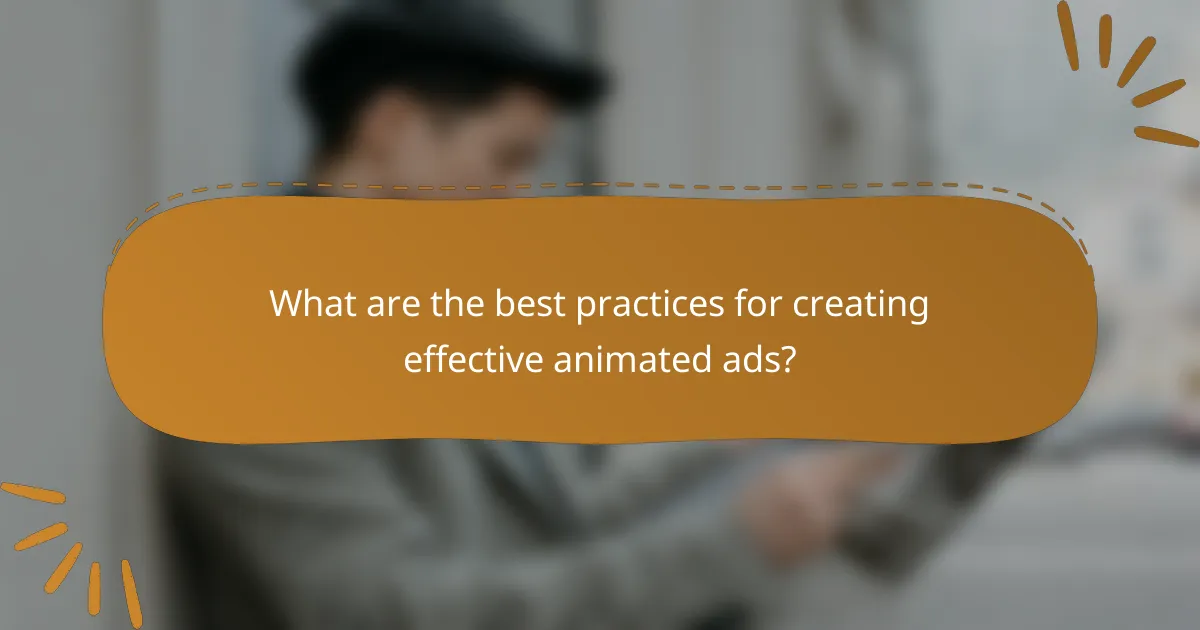 What are the best practices for creating effective animated ads?